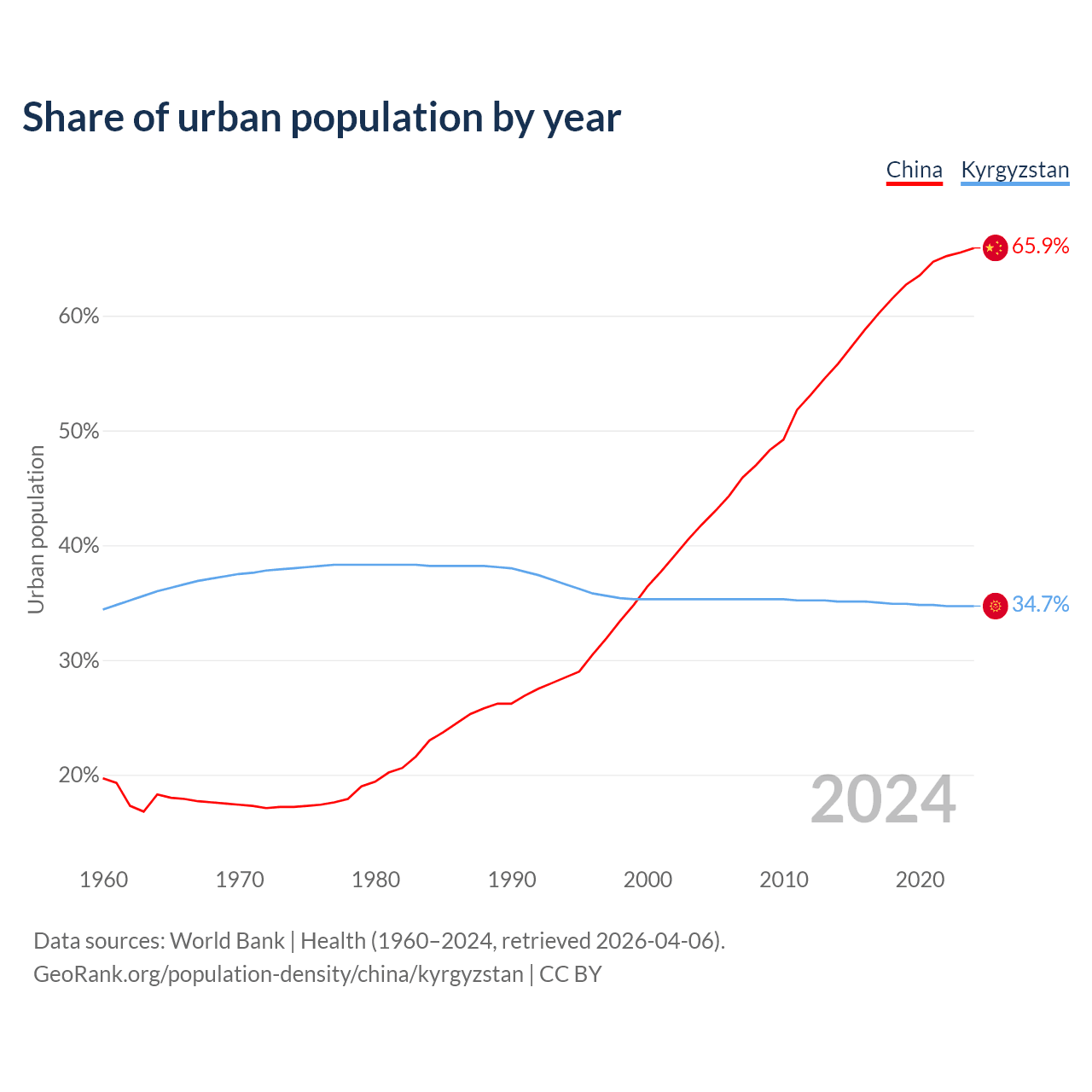 Share of urban population by year

China Kyrgyzstan

65.9%

34.7%

60%

50%

40%

30%

20%

Urban population

2024

1960 1970 1980 1990 2000 2010 2020

Data sources: World Bank | Health (1960–2024, retrieved 2026-04-06).
GeoRank.org/population-density/china/kyrgyzstan | CC BY